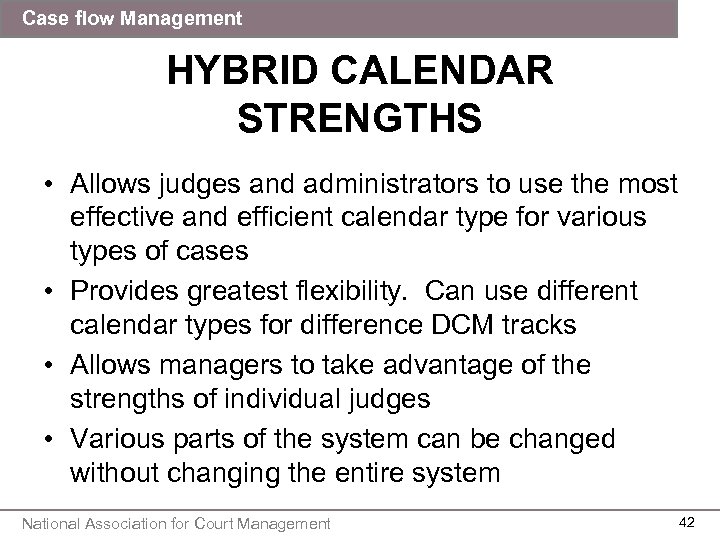 Case flow Management

HYBRID CALENDAR STRENGTHS

• Allows judges and administrators to use the most effective and efficient calendar type for various types of cases
• Provides greatest flexibility. Can use different calendar types for difference DCM tracks
• Allows managers to take advantage of the strengths of individual judges
• Various parts of the system can be changed without changing the entire system

National Association for Court Management

42